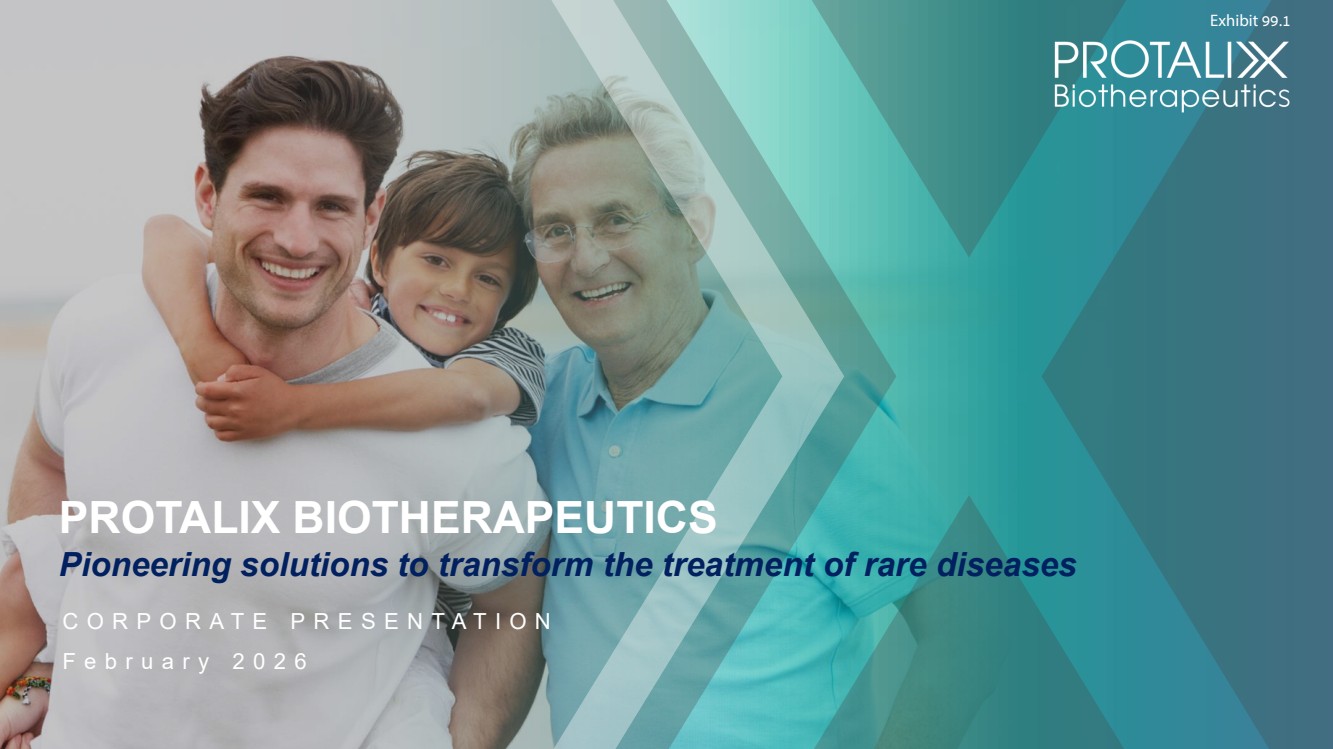 Exhibit 99.1

PROTALIX
Biotherapeutics

PROTALIX BIOTHERAPEUTICS

Pioneering solutions to transform the treatment of rare diseases

CORPORATE PRESENTATION

February 2026